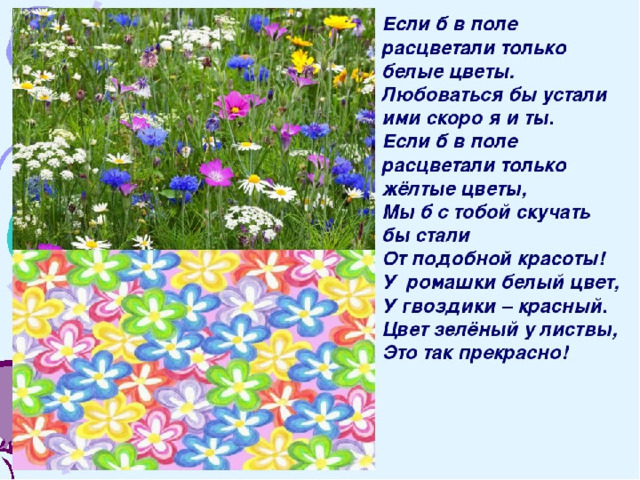 Если б в поле расцветали только белые цветы.
Любоваться бы устали ими скоро я и ты.
Если б в поле расцветали только жёлтые цветы,
Мы б с тобой скучать бы стали
От подобной красоты!
У ромашки белый цвет,
У гвоздики – красный.
Цвет зелёный у листвы,
Это так прекрасно!